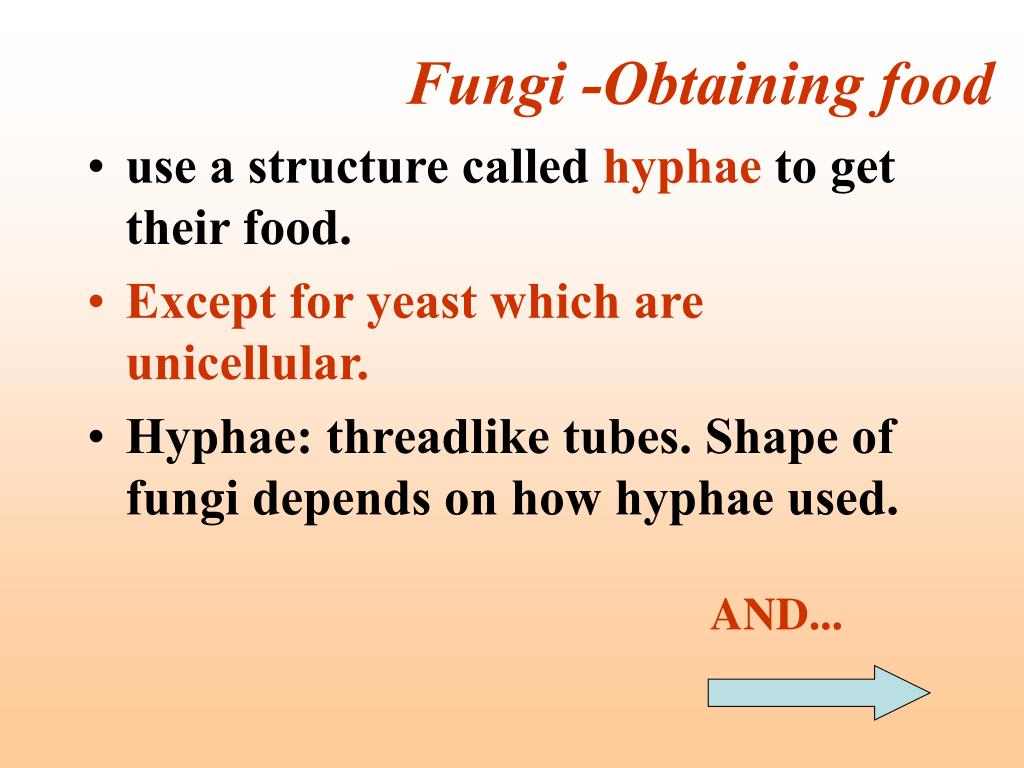 Fungi -Obtaining food

• use a structure called hyphae to get their food.

• Except for yeast which are unicellular.

• Hyphae: threadlike tubes. Shape of fungi depends on how hyphae used.

AND...